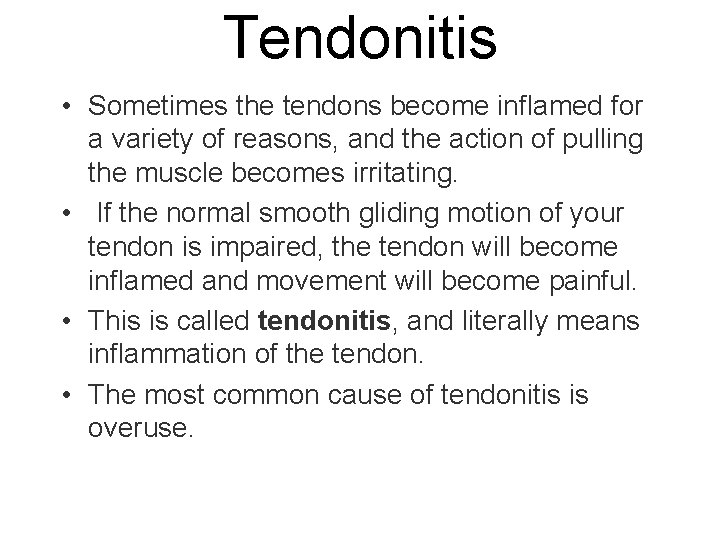 Tendonitis

• Sometimes the tendons become inflamed for a variety of reasons, and the action of pulling the muscle becomes irritating.
• If the normal smooth gliding motion of your tendon is impaired, the tendon will become inflamed and movement will become painful.
• This is called **tendonitis**, and literally means inflammation of the tendon.
• The most common cause of tendonitis is overuse.